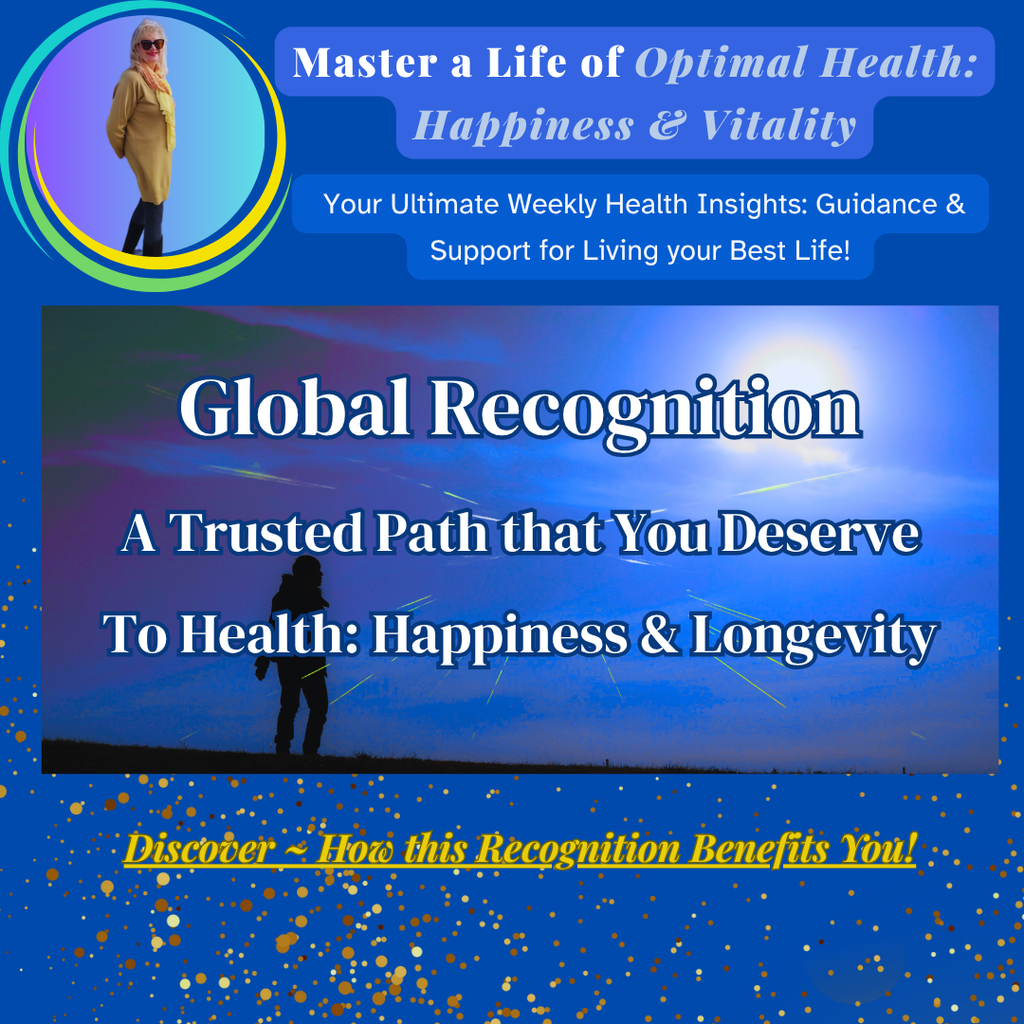 Master a Life of Optimal Health: Happiness & Vitality

Your Ultimate Weekly Health Insights: Guidance & Support for Living your Best Life!

Global Recognition

A Trusted Path that You Deserve

To Health: Happiness & Longevity

Discover ~ How this Recognition Benefits You!